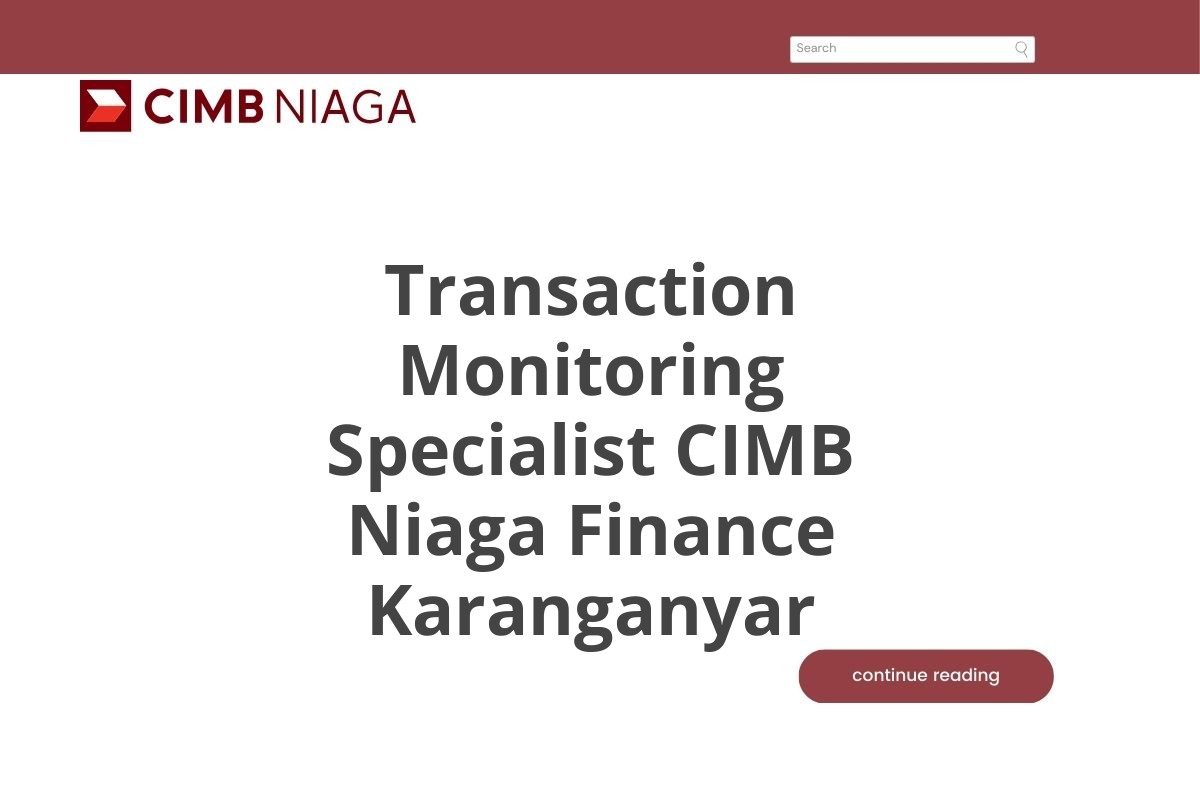 Search

CIMB NIAGA

Transaction Monitoring Specialist CIMB Niaga Finance Karanganyar

continue reading